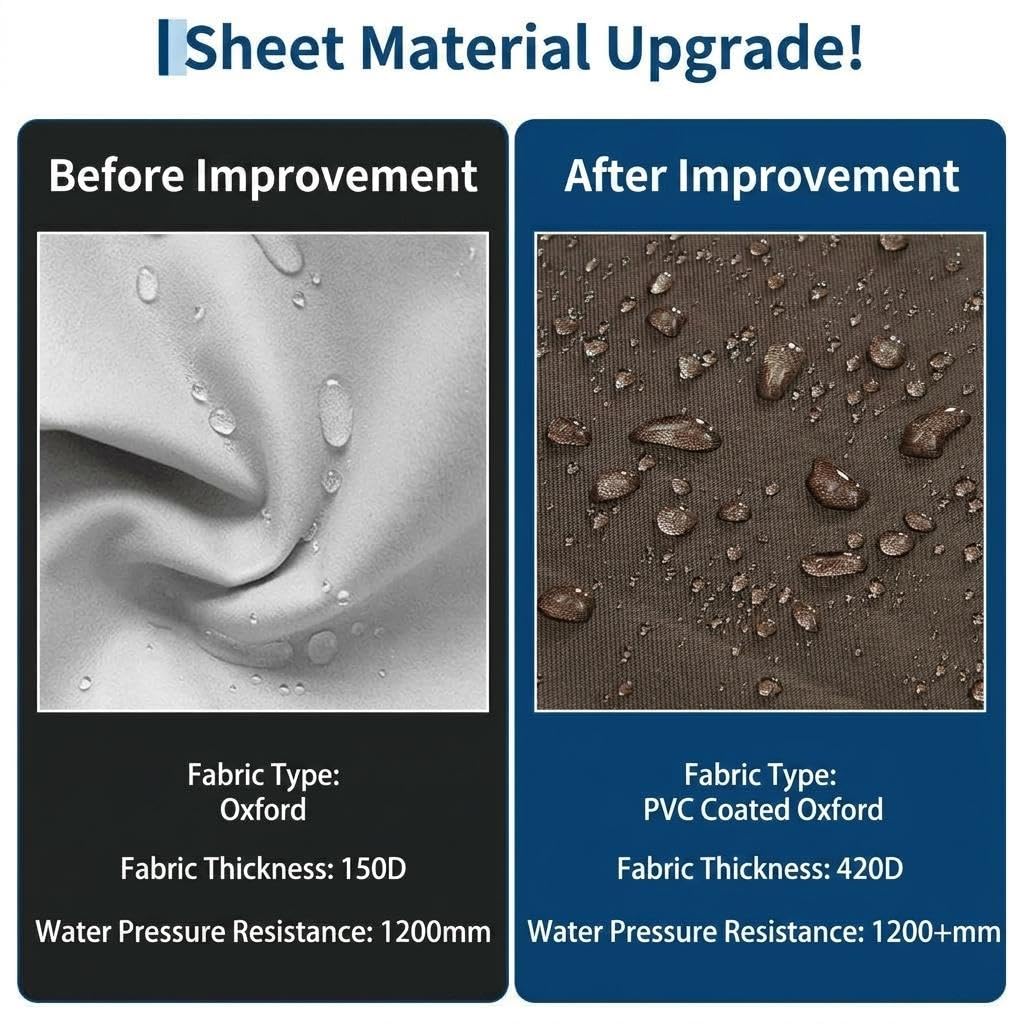 Sheet Material Upgrade!

Before Improvement

Fabric Type:
Oxford

Fabric Thickness: 150D

Water Pressure Resistance: 1200mm

After Improvement

Fabric Type:
PVC Coated Oxford

Fabric Thickness: 420D

Water Pressure Resistance: 1200+mm